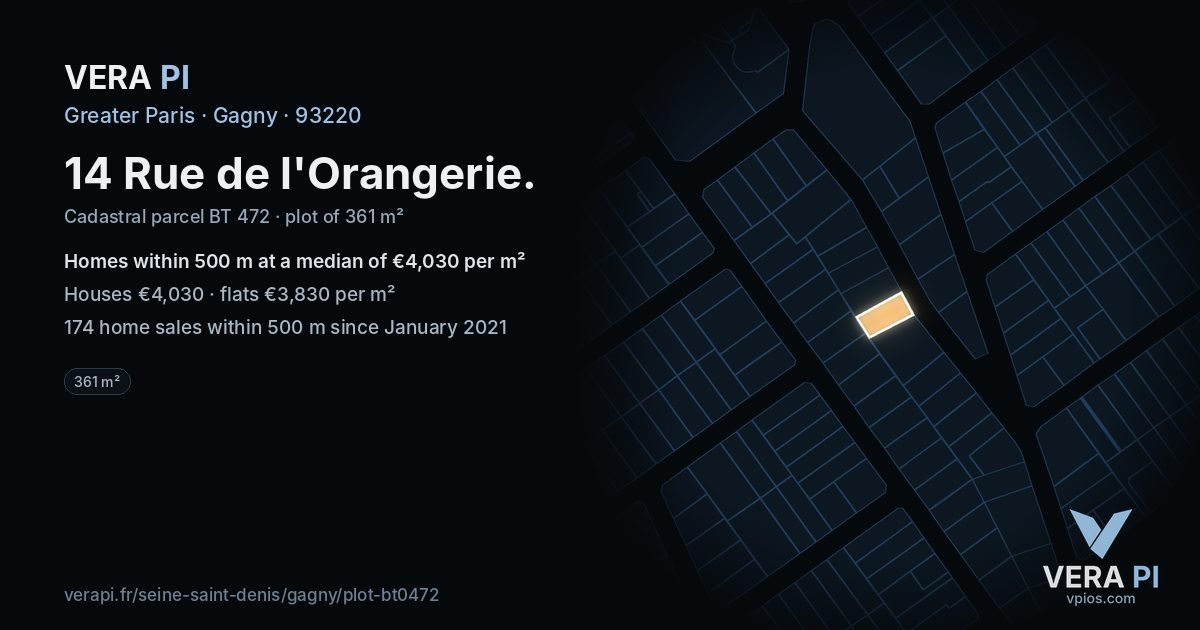 VERA PI
Greater Paris · Gagny · 93220

14 Rue de l'Orangerie.

Cadastral parcel BT 472 · plot of 361 m²

Homes within 500 m at a median of €4,030 per m²

Houses €4,030 · flats €3,830 per m²

174 home sales within 500 m since January 2021

361 m²

verapi.fr/seine-saint-denis/gagny/plot-bt0472

VERA PI
vpios.com